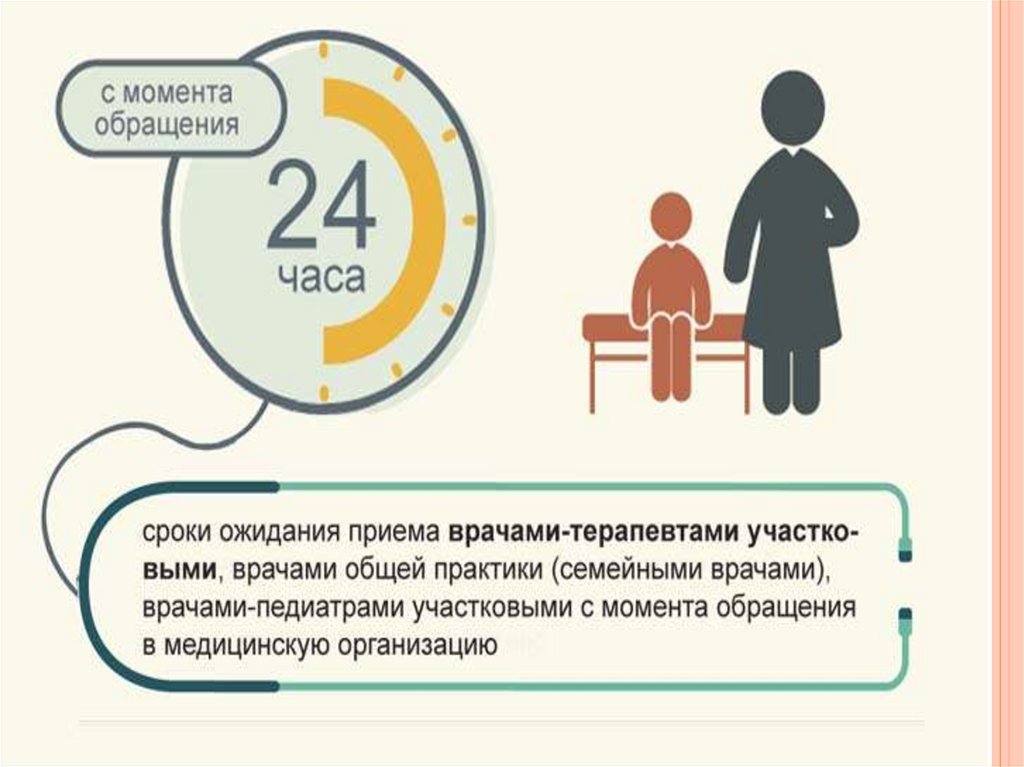 с момента обращения

24
часа

сроки ожидания приема врачами-терапевтами участковыми, врачами общей практики (семейными врачами), врачами-педиатрами участковыми с момента обращения в медицинскую организацию